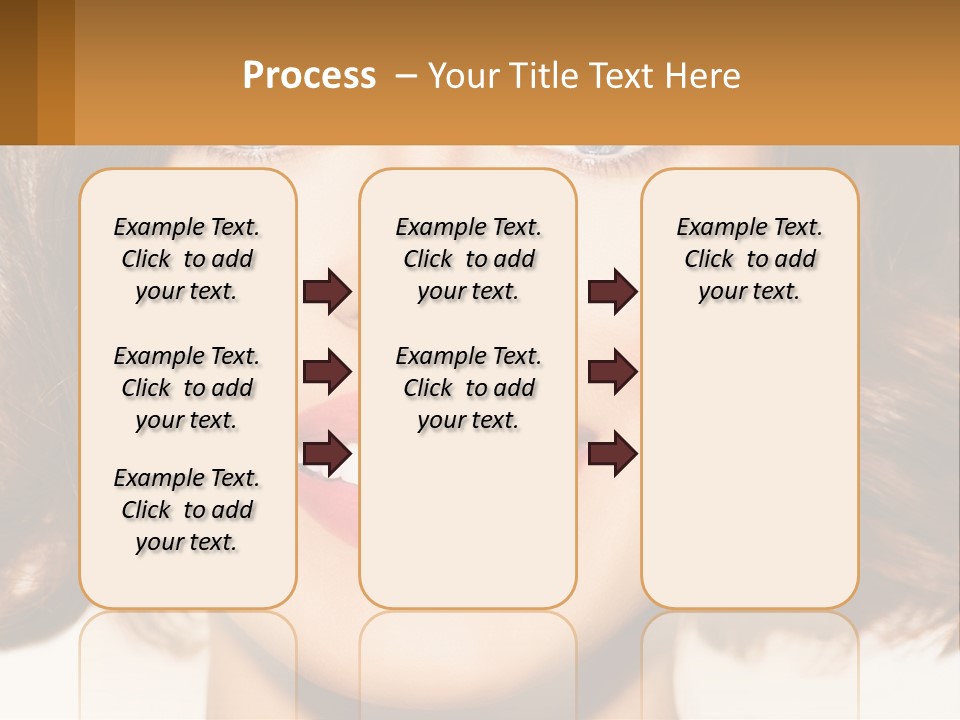 Process – Your Title Text Here

Example Text. Click to add your text.

Example Text. Click to add your text.

Example Text. Click to add your text.

Example Text. Click to add your text.

Example Text. Click to add your text.

Example Text. Click to add your text.